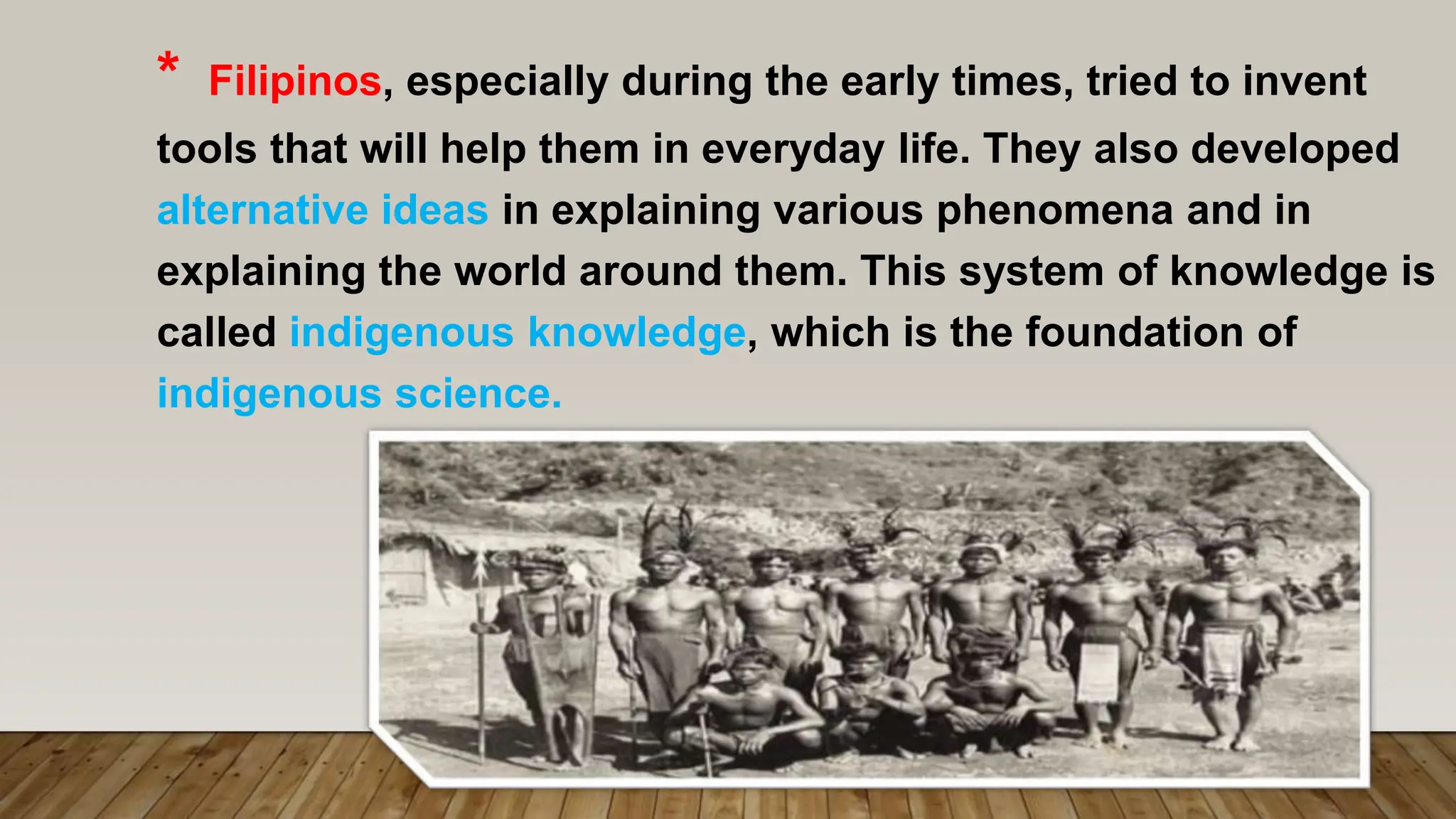 * Filipinos, especially during the early times, tried to invent tools that will help them in everyday life. They also developed alternative ideas in explaining various phenomena and in explaining the world around them. This system of knowledge is called indigenous knowledge, which is the foundation of indigenous science.